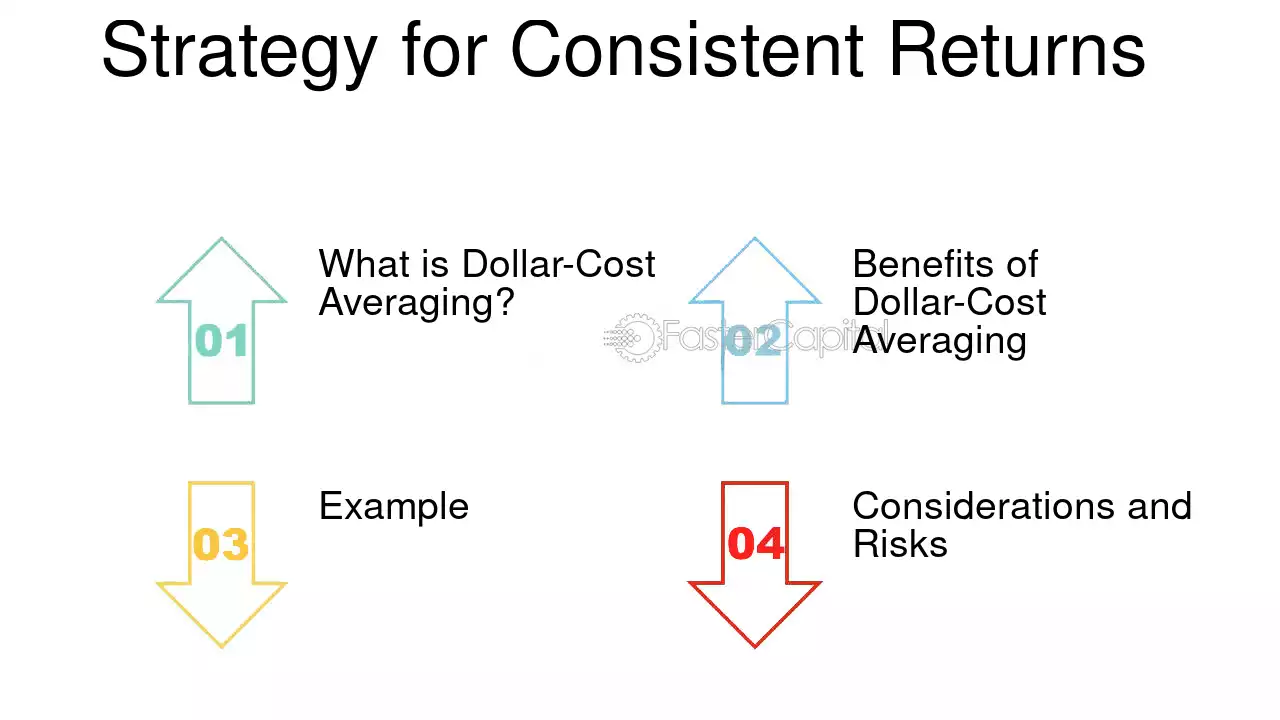 Strategy for Consistent Returns

01

What is Dollar-Cost Averaging?

02

Benefits of Dollar-Cost Averaging

FasterCapital

03

Example

04

Considerations and Risks